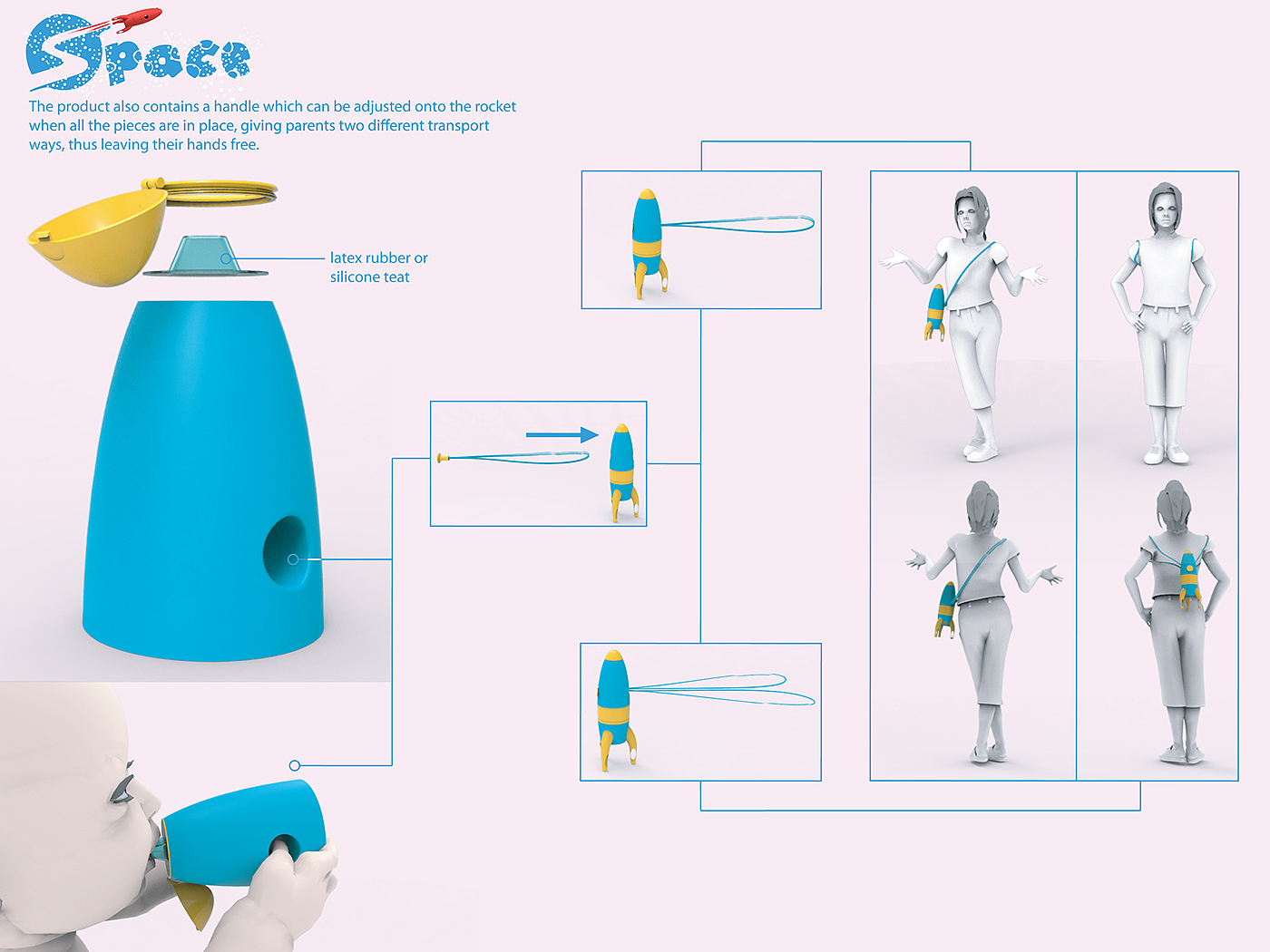 Space

The product also contains a handle which can be adjusted onto the rocket when all the pieces are in place, giving parents two different transport ways, thus leaving their hands free.

latex rubber or silicone teat